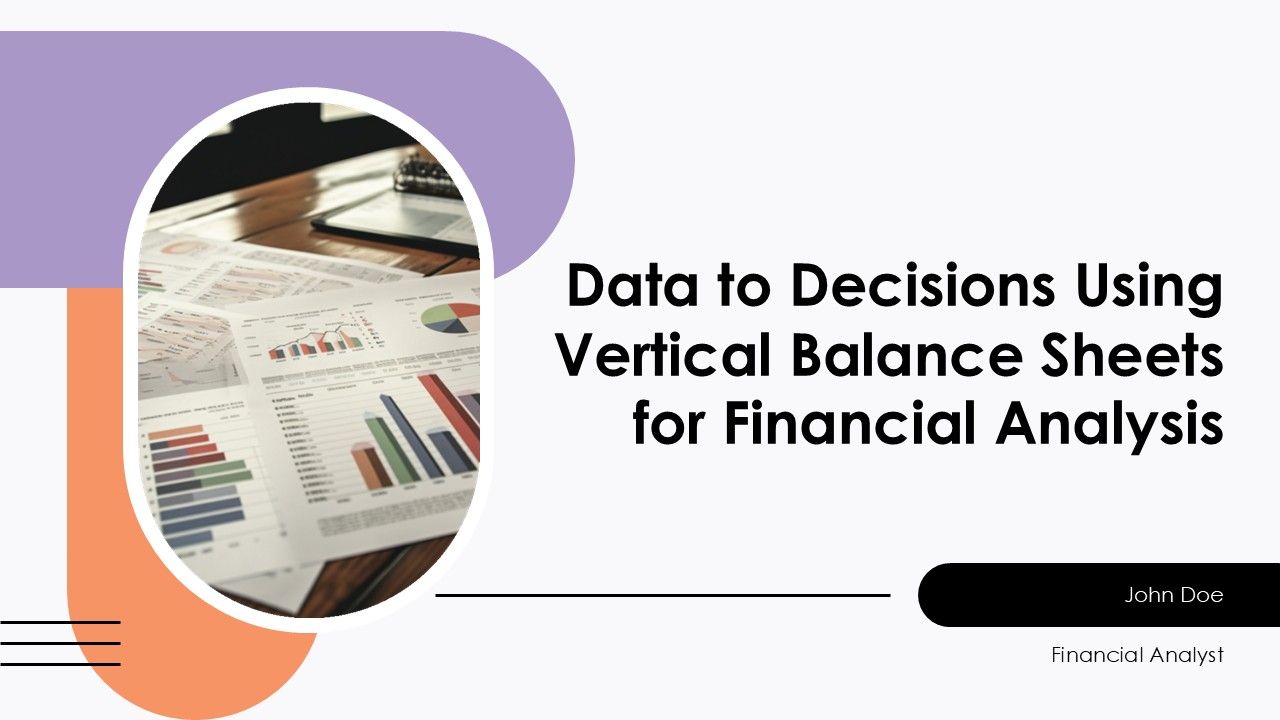 Data to Decisions Using Vertical Balance Sheets for Financial Analysis

John Doe

Financial Analyst